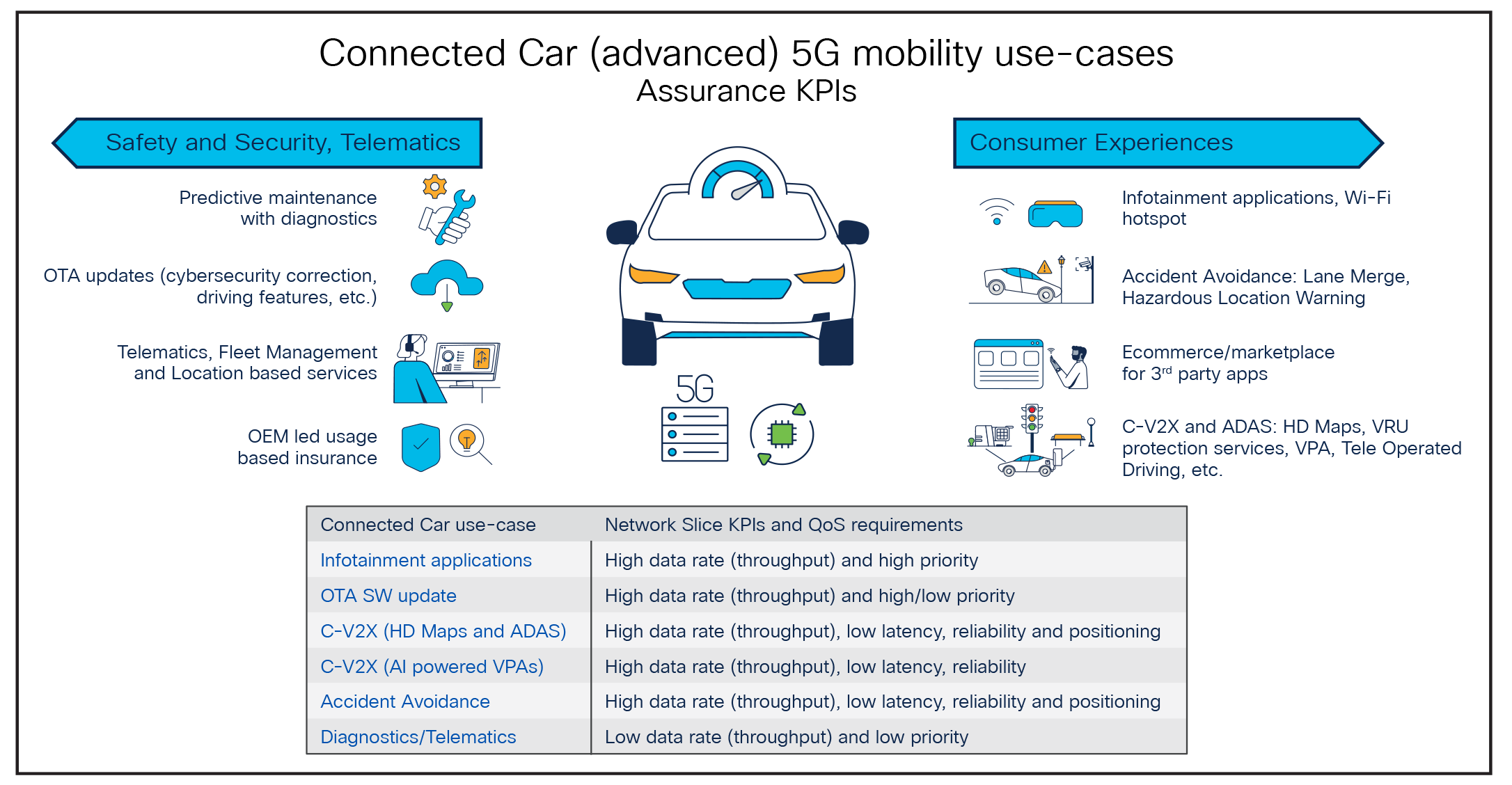 Connected Car (advanced) 5G mobility use-cases
Assurance KPIs

Safety and Security, Telematics

Predictive maintenance with diagnostics

OTA updates (cybersecurity correction, driving features, etc.)

Telematics, Fleet Management and Location based services

OEM led usage based insurance

5G

Consumer Experiences

Infotainment applications, Wi-Fi hotspot

Accident Avoidance: Lane Merge, Hazardous Location Warning

Ecommerce/marketplace for 3$^{rd}$ party apps

C-V2X and ADAS: HD Maps, VRU protection services, VPA, Tele Operated Driving, etc.

| Connected Car use-case | Network Slice KPIs and QoS requirements |
|---|---|
| Infotainment applications | High data rate (throughput) and high priority |
| OTA SW update | High data rate (throughput) and high/low priority |
| C-V2X (HD Maps and ADAS) | High data rate (throughput), low latency, reliability and positioning |
| C-V2X (AI powered VPAs) | High data rate (throughput), low latency, reliability |
| Accident Avoidance | High data rate (throughput), low latency, reliability and positioning |
| Diagnostics/Telematics | Low data rate (throughput) and low priority |